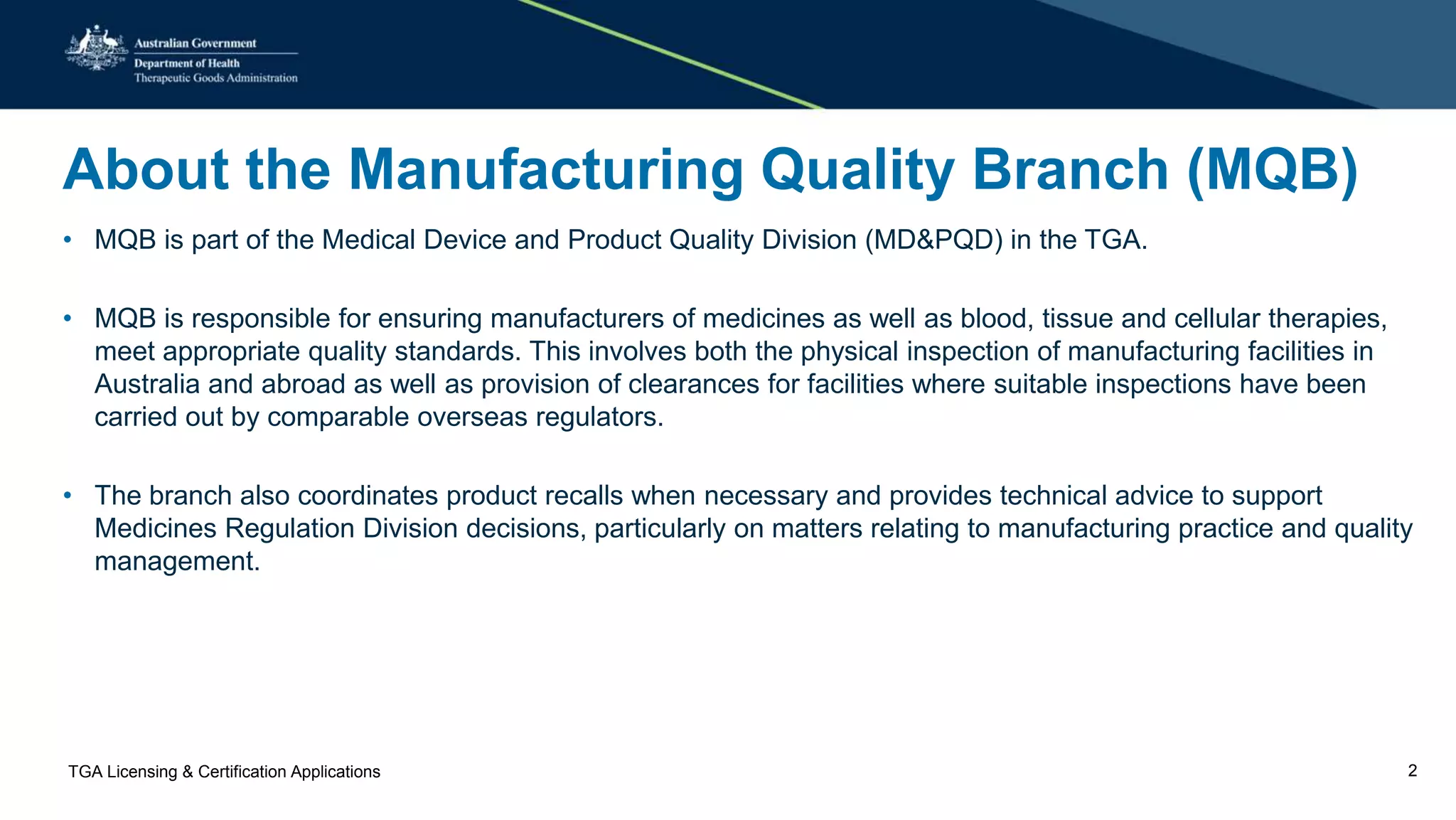 Australian Government
Department of Health
Therapeutic Goods Administration

About the Manufacturing Quality Branch (MQB)

• MQB is part of the Medical Device and Product Quality Division (MD&PQD) in the TGA.

• MQB is responsible for ensuring manufacturers of medicines as well as blood, tissue and cellular therapies, meet appropriate quality standards. This involves both the physical inspection of manufacturing facilities in Australia and abroad as well as provision of clearances for facilities where suitable inspections have been carried out by comparable overseas regulators.

• The branch also coordinates product recalls when necessary and provides technical advice to support Medicines Regulation Division decisions, particularly on matters relating to manufacturing practice and quality management.

TGA Licensing & Certification Applications

2